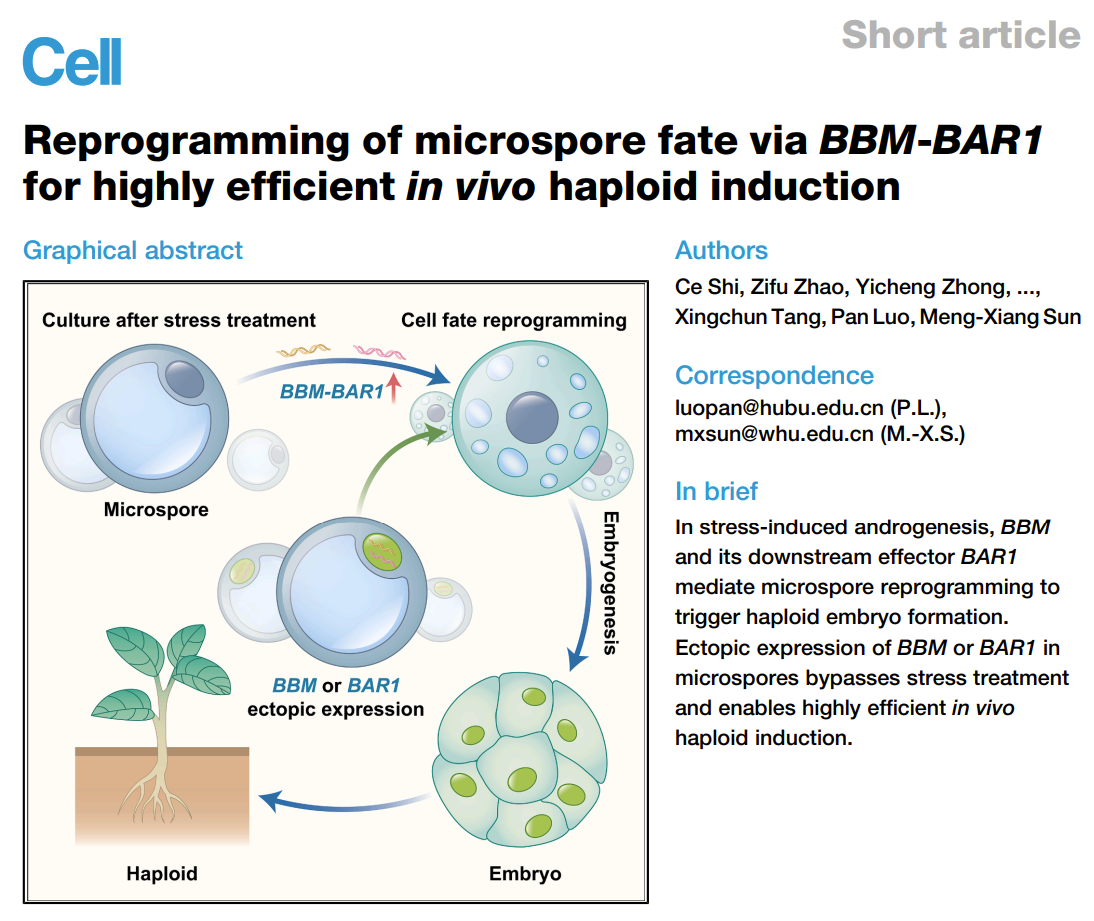 Cell

Short article

Reprogramming of microspore fate via BBM-BAR1 for highly efficient in vivo haploid induction

Graphical abstract

Culture after stress treatment

Cell fate reprogramming

BBM-BAR1

Microspore

Embryogenesis

BBM or BAR1 ectopic expression

Haploid

Embryo

Authors

Ce Shi, Zifu Zhao, Yicheng Zhong, ..., Xingchun Tang, Pan Luo, Meng-Xiang Sun

Correspondence

luopan@hubu.edu.cn (P.L.), mxsun@whu.edu.cn (M.-X.S.)

In brief

In stress-induced androgenesis, BBM and its downstream effector BAR1 mediate microspore reprogramming to trigger haploid embryo formation. Ectopic expression of BBM or BAR1 in microspores bypasses stress treatment and enables highly efficient in vivo haploid induction.